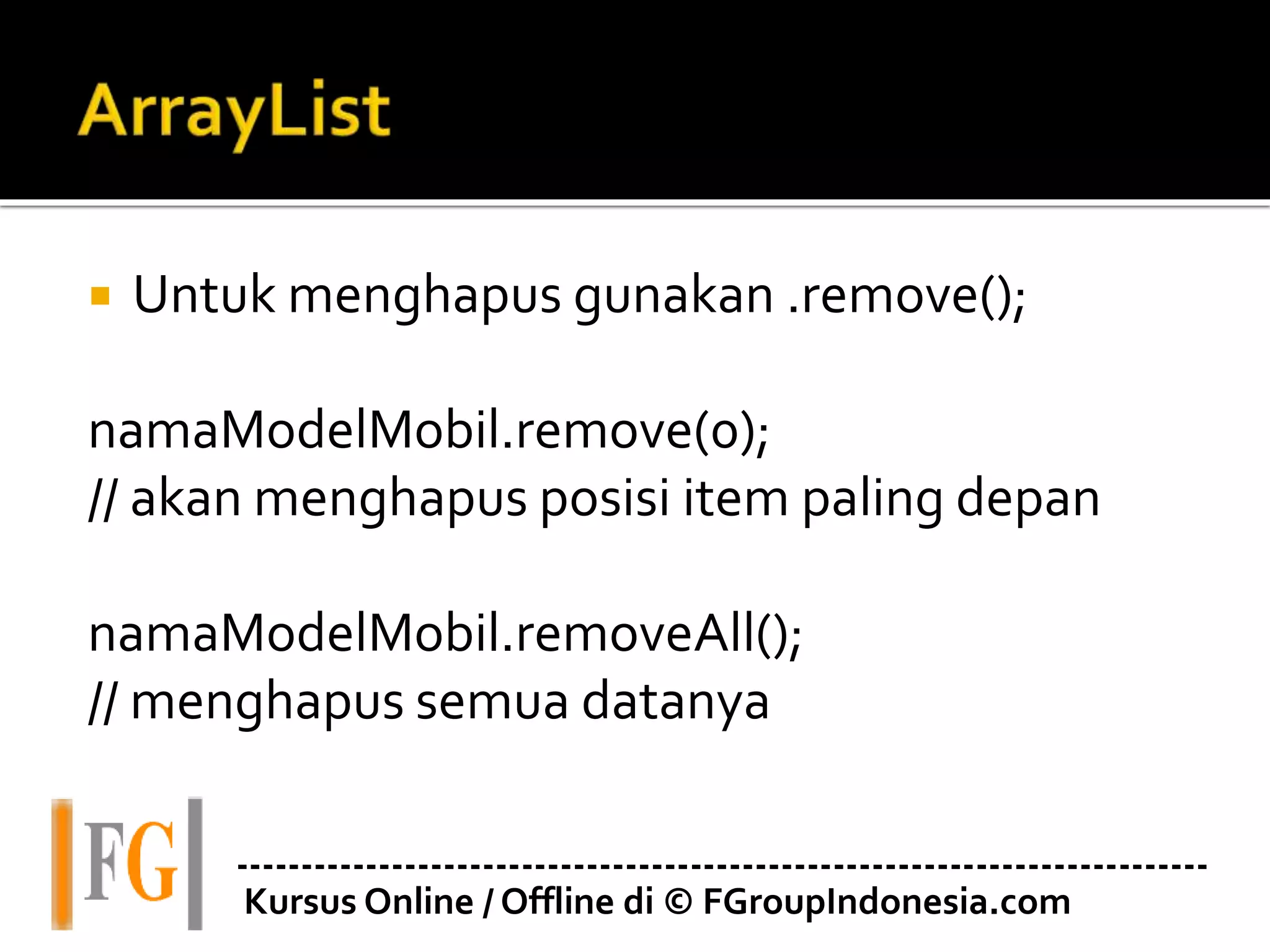 ArrayList

Untuk menghapus gunakan .remove();

namaModelMobil.remove(0);
// akan menghapus posisi item paling depan

namaModelMobil.removeAll();
// menghapus semua datanya

FG

Kursus Online / Offline di © FGroupIndonesia.com